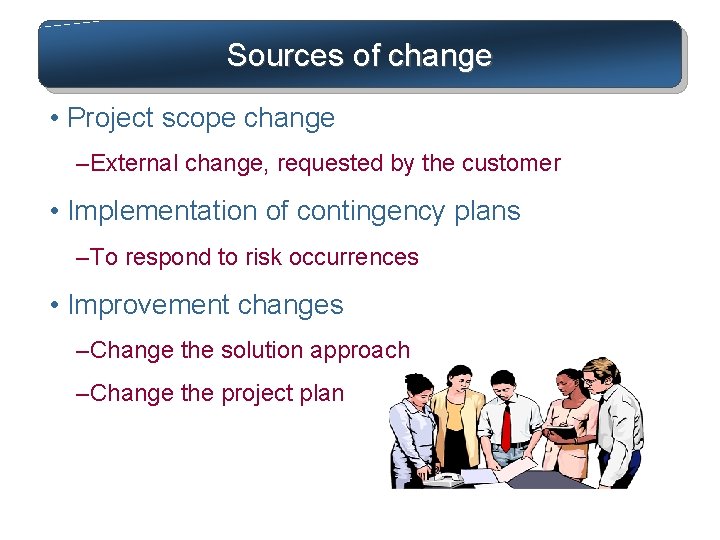 Sources of change

• Project scope change

–External change, requested by the customer

• Implementation of contingency plans

–To respond to risk occurrences

• Improvement changes

–Change the solution approach

–Change the project plan